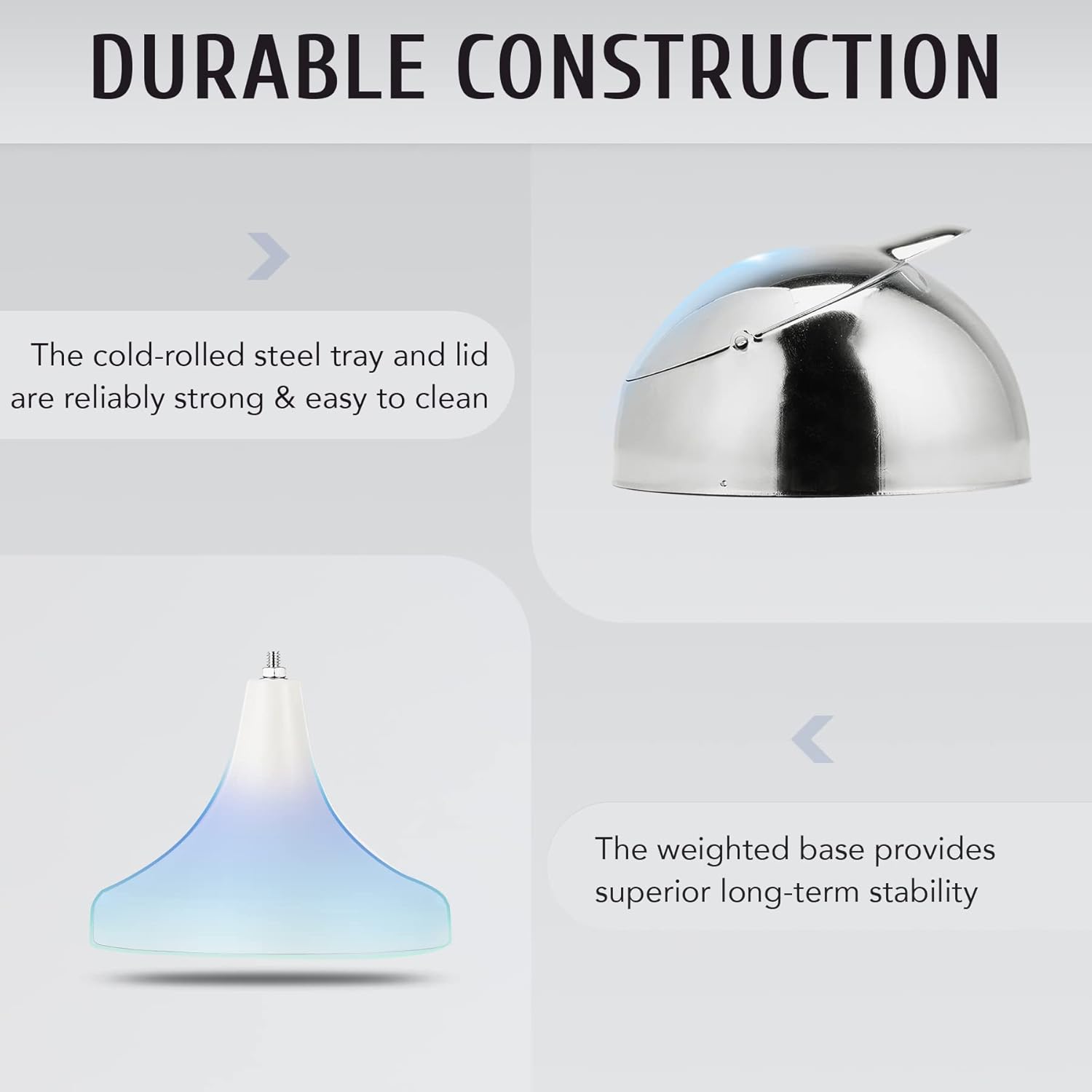 DURABLE CONSTRUCTION

The cold-rolled steel tray and lid are reliably strong & easy to clean

The weighted base provides superior long-term stability